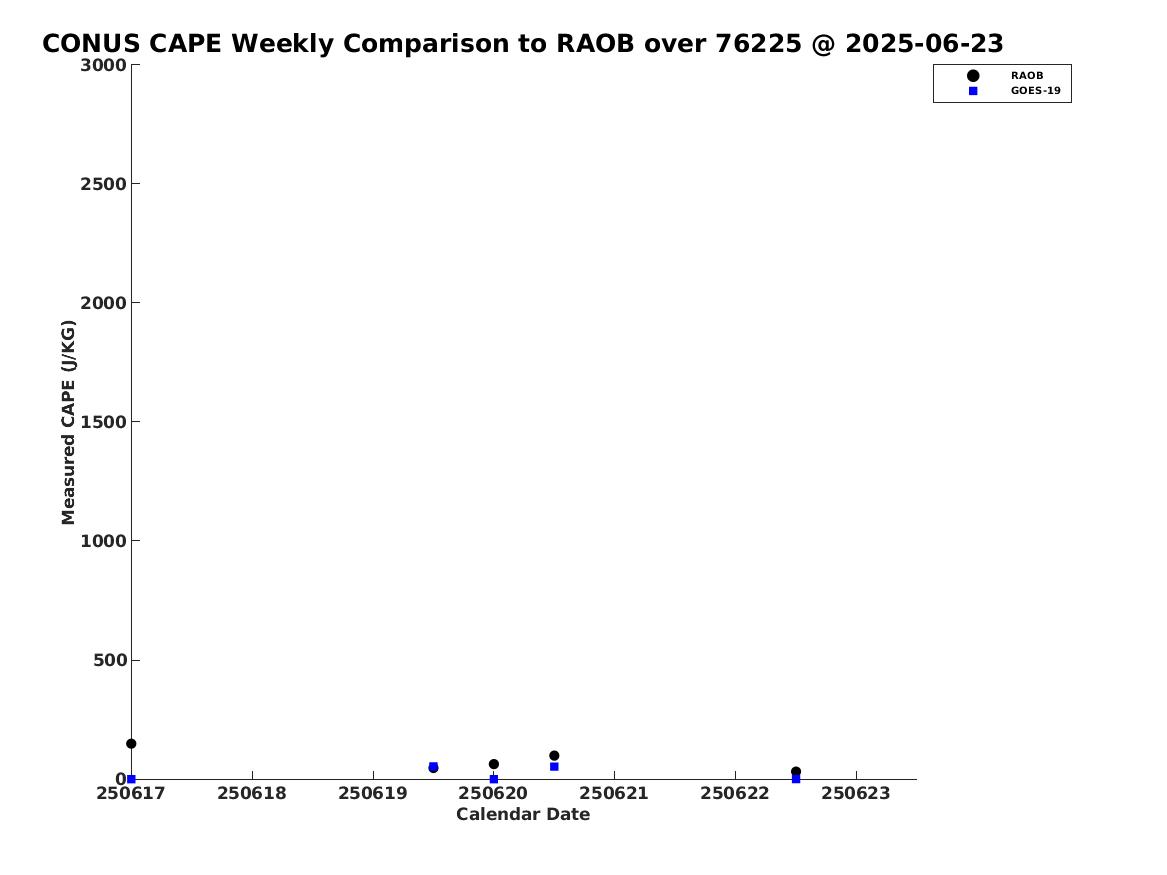 CONUS CAPE Weekly Comparison to RAOB over 76225 @ 2025-06-23

RAOB
GOES-19

Measured CAPE (J/KG)

3000
2500
2000
1500
1000
500
0

250617 250618 250619 250620 250621 250622 250623

Calendar Date